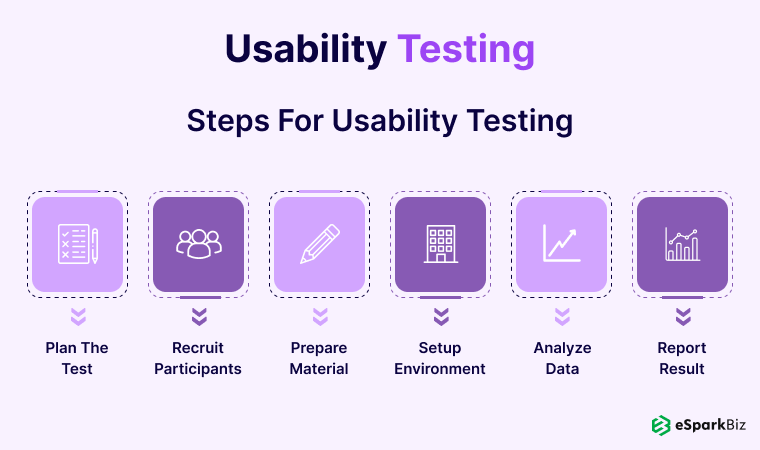 Usability Testing

Steps For Usability Testing

Plan The Test

Recruit Participants

Prepare Material

Setup Environment

Analyze Data

Report Result

eSparkBiz